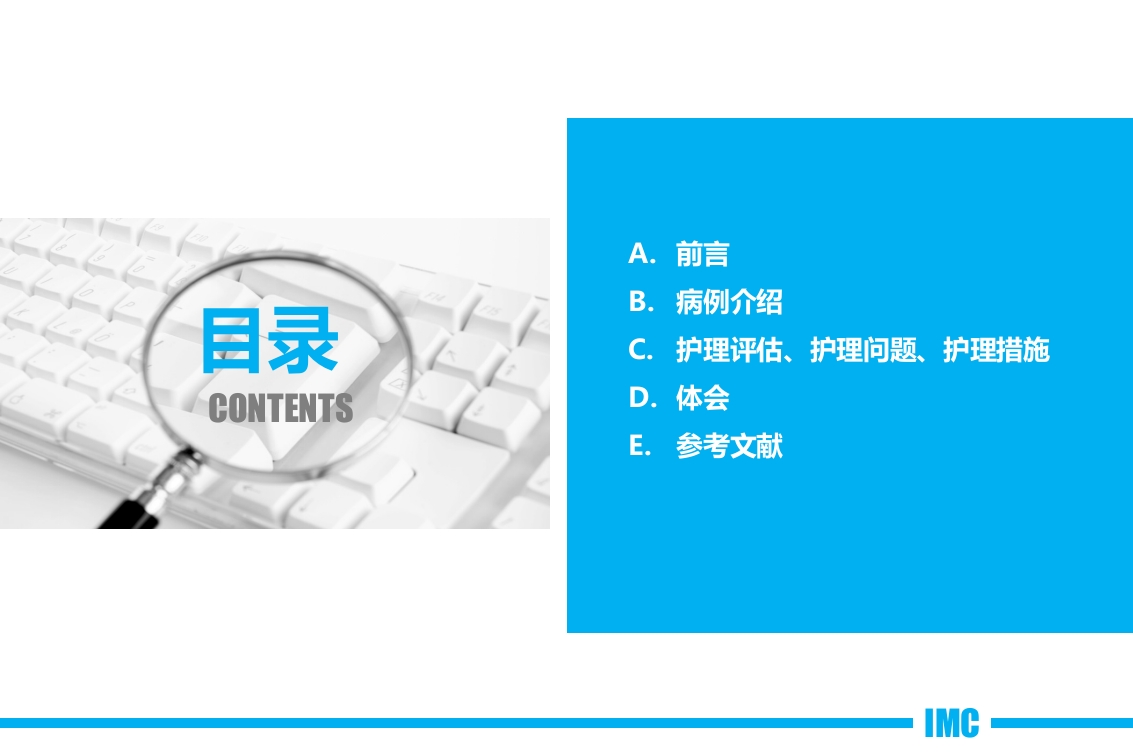 目录
CONTENTS

A. 前言
B. 病例介绍
C. 护理评估、护理问题、护理措施
D. 体会
E. 参考文献

IMC